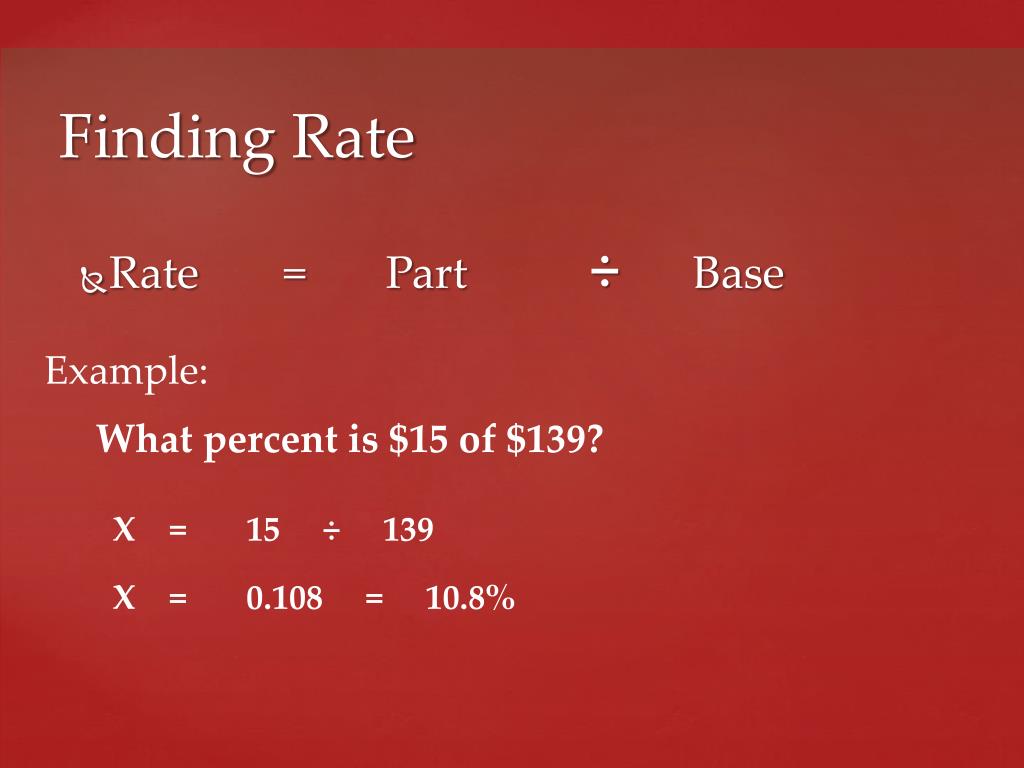 Finding Rate

Rate = Part ÷ Base

Example:

What percent is \$15 of \$139?

X = 15 ÷ 139

X = 0.108 = 10.8%